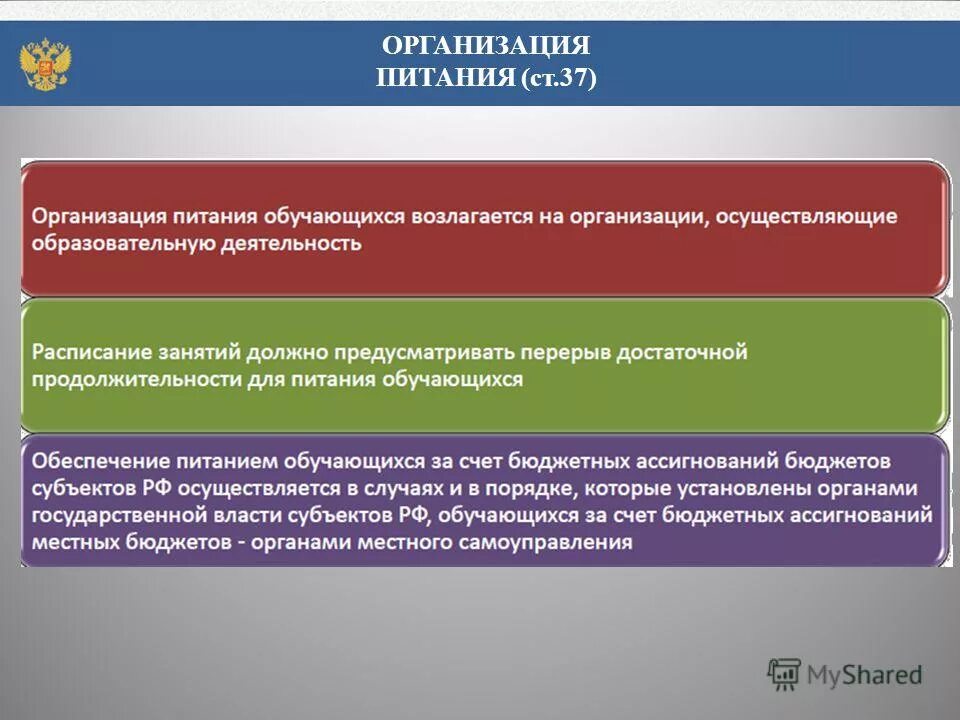 ОРГАНИЗАЦИЯ
ПИТАНИЯ (ст.37)

Организация питания обучающихся возлагается на организации, осуществляющие образовательную деятельность

Расписание занятий должно предусматривать перерыв достаточной продолжительности для питания обучающихся

Обеспечение питанием обучающихся за счет бюджетных ассигнований бюджетов субъектов РФ осуществляется в случаях и в порядке, которые установлены органами государственной власти субъектов РФ, обучающихся за счет бюджетных ассигнований местных бюджетов - органами местного самоуправления

MyShared